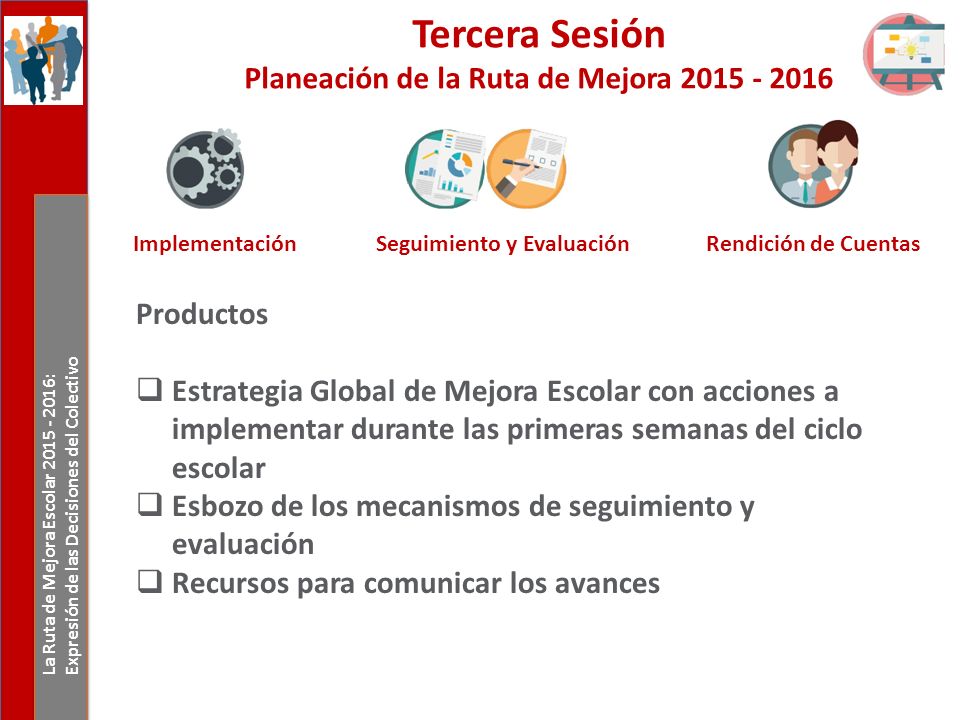 Tercera Sesión
Planeación de la Ruta de Mejora 2015 - 2016

Implementación
Seguimiento y Evaluación
Rendición de Cuentas

Productos

❑ Estrategia Global de Mejora Escolar con acciones a implementar durante las primeras semanas del ciclo escolar
❑ Esbozo de los mecanismos de seguimiento y evaluación
❑ Recursos para comunicar los avances

La Ruta de Mejora Escolar 2015 - 2016:
Expresión de las Decisiones del Colectivo